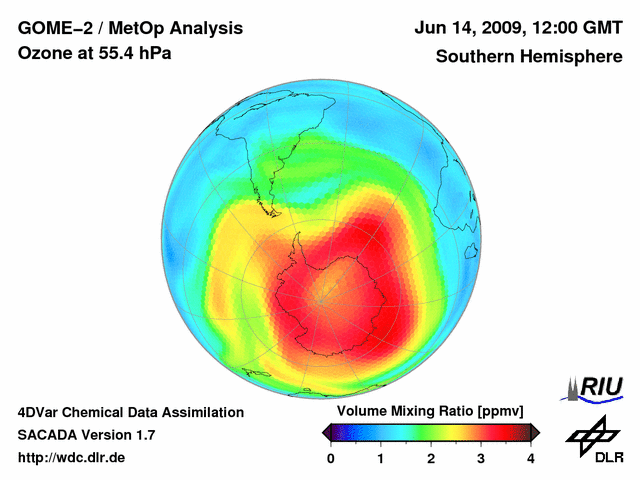 GOME–2 / MetOp Analysis
Ozone at 55.4 hPa

Jun 14, 2009, 12:00 GMT
Southern Hemisphere

4DVar Chemical Data Assimilation
SACADA Version 1.7
http://wdc.dlr.de

Volume Mixing Ratio [ppmv]
0 1 2 3 4

RIU

DLR